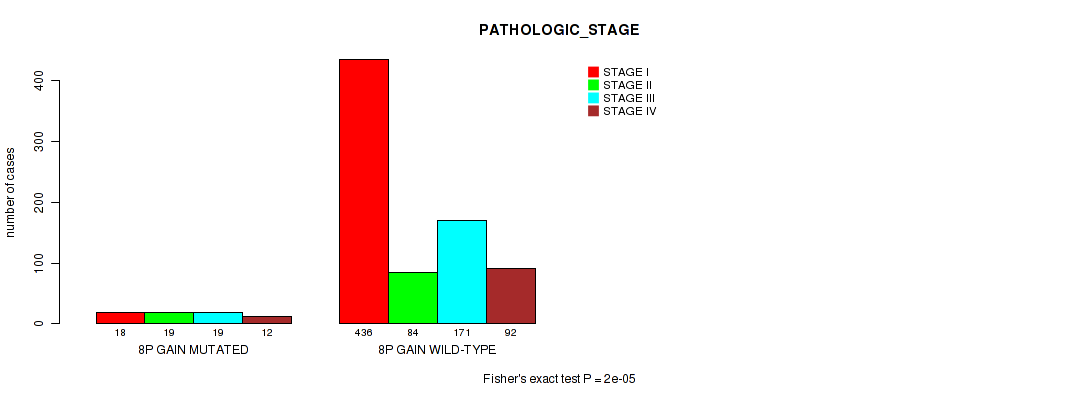 PATHOLOGIC_STAGE

STAGE I
STAGE II
STAGE III
STAGE IV

number of cases

0
100
200
300
400

18 19 19 12
8P GAIN MUTATED

436 84 171 92
8P GAIN WILD-TYPE

Fisher's exact test P = 2e-05